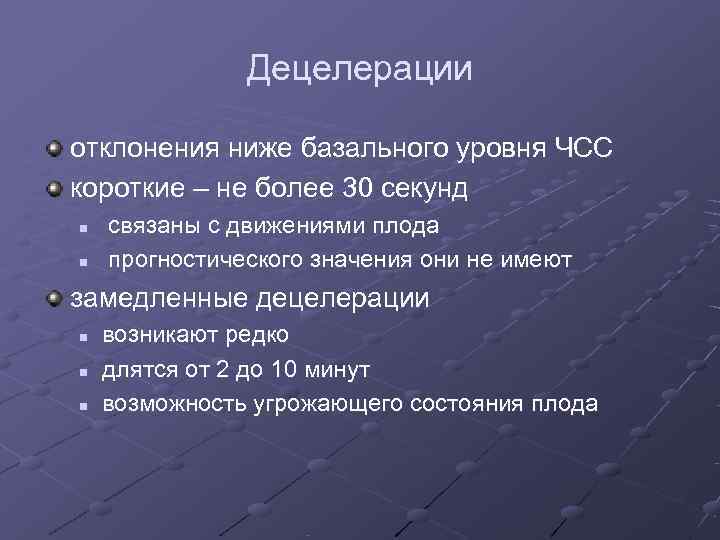 Децелерации

отклонения ниже базального уровня ЧСС

короткие – не более 30 секунд

связаны с движениями плода

прогностического значения они не имеют

замедленные децелерации

возникают редко

длятся от 2 до 10 минут

возможность угрожающего состояния плода